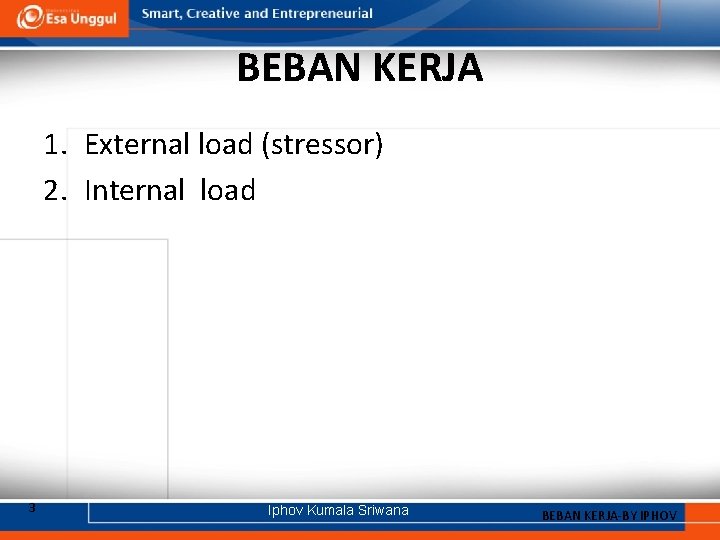 Esa Unggul

Smart, Creative and Entrepreneurial

BEBAN KERJA

1. External load (stressor)
2. Internal load

3

Iphov Kumala Sriwana

BEBAN KERJA-BY IPHOV